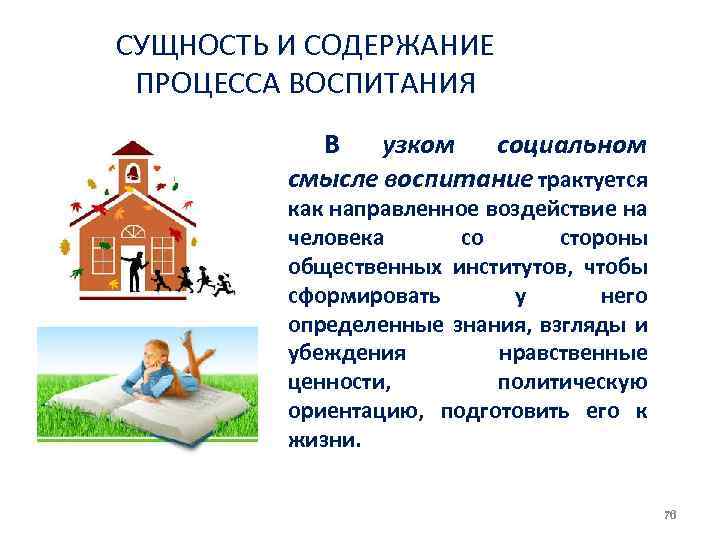 СУЩНОСТЬ И СОДЕРЖАНИЕ ПРОЦЕССА ВОСПИТАНИЯ

В узком социальном смысле воспитание трактуется как направленное воздействие на человека со стороны общественных институтов, чтобы сформировать у него определенные знания, взгляды и убеждения нравственные ценности, политическую ориентацию, подготовить его к жизни.

76